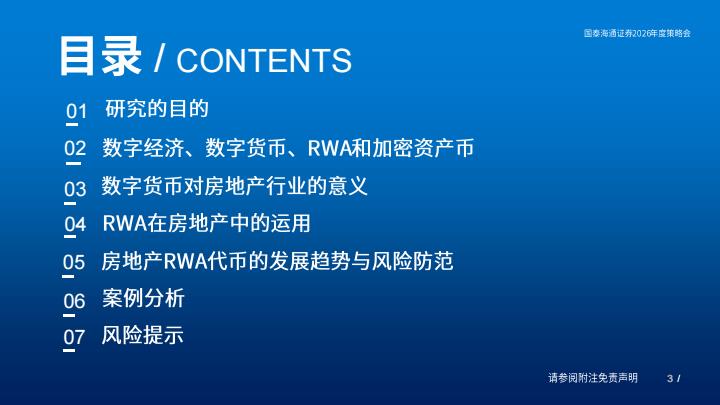 国泰海通证券2026年度策略会

目录 / CONTENTS

01 研究的目的

02 数字经济、数字货币、RWA和加密资产币

03 数字货币对房地产行业的意义

04 RWA在房地产中的运用

05 房地产RWA代币的发展趋势与风险防范

06 案例分析

07 风险提示

请参阅附注免责声明 3 /